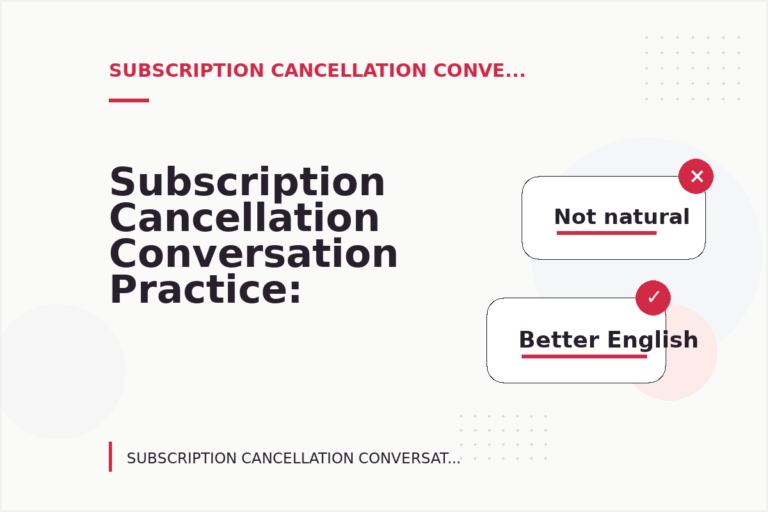 SUBSCRIPTION CANCELLATION CONVE...

Subscription Cancellation Conversation Practice:

Not natural

Better English

SUBSCRIPTION CANCELLATION CONVERSAT...